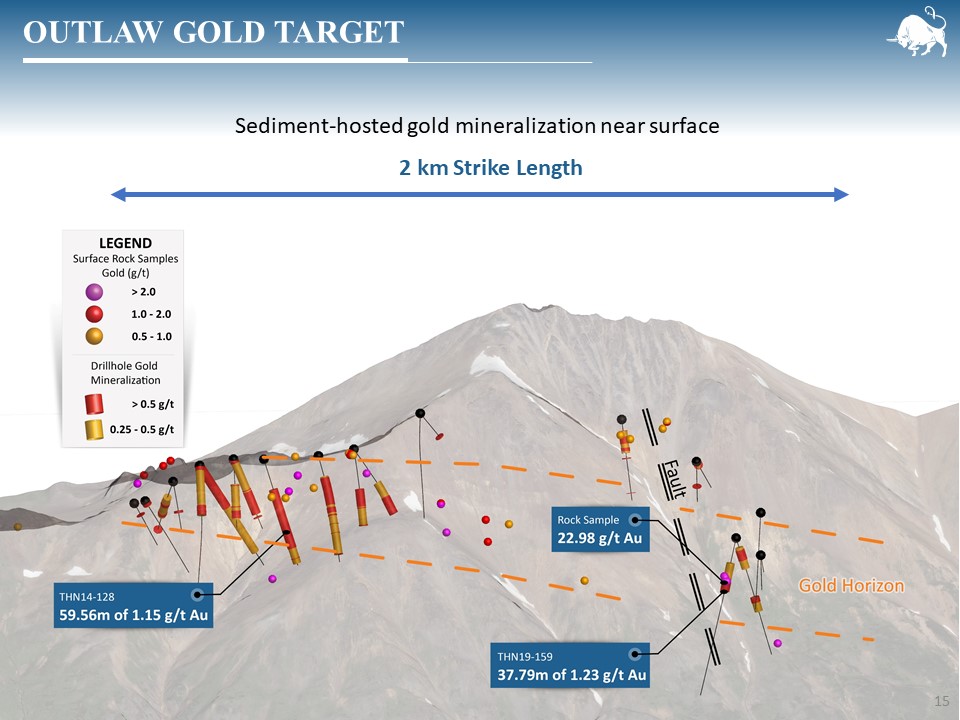 OUTLAW GOLD TARGET

Sediment-hosted gold mineralization near surface

2 km Strike Length

LEGEND
Surface Rock Samples
Gold (g/t)
> 2.0
1.0 - 2.0
0.5 - 1.0

Drillhole Gold Mineralization
> 0.5 g/t
0.25 - 0.5 g/t

Fault

Rock Sample
22.98 g/t Au

Gold Horizon

THN14-128
59.56m of 1.15 g/t Au

THN19-159
37.79m of 1.23 g/t Au

15